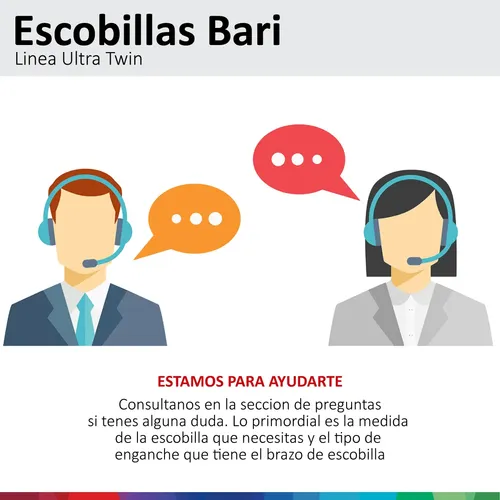 Escobillas Bari
Linea Ultra Twin

ESTAMOS PARA AYUDARTE

Consultanos en la seccion de preguntas si tenes alguna duda. Lo primordial es la medida de la escobilla que necesitas y el tipo de enganche que tiene el brazo de escobilla